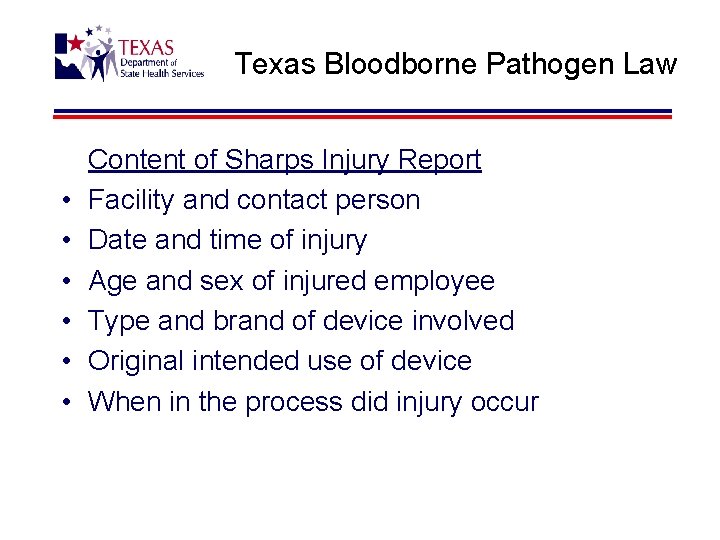 TEXAS
Department of
State Health Services

Texas Bloodborne Pathogen Law

Content of Sharps Injury Report

• Facility and contact person
• Date and time of injury
• Age and sex of injured employee
• Type and brand of device involved
• Original intended use of device
• When in the process did injury occur